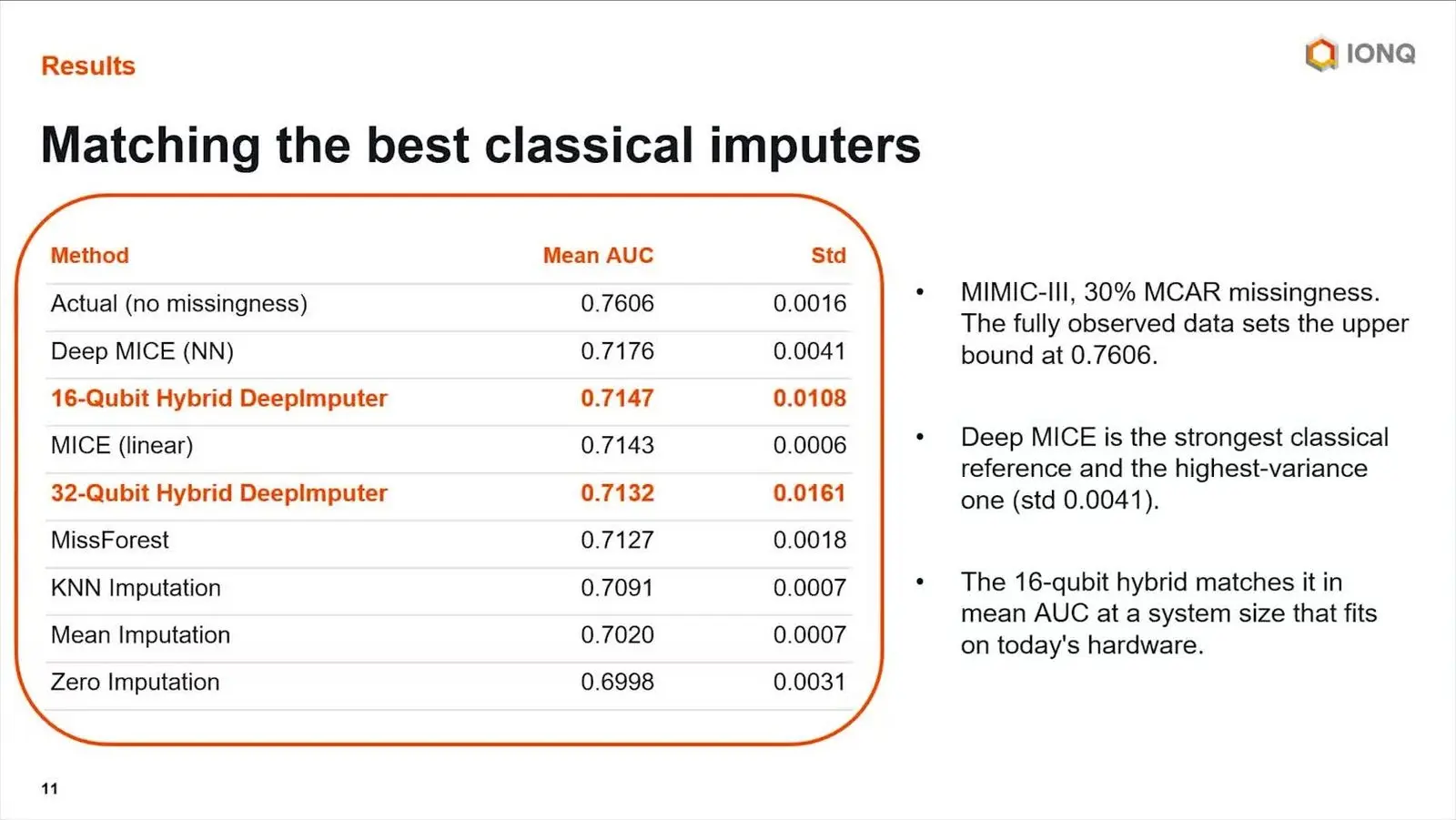 Results

IONQ

Matching the best classical imputers

| Method | Mean AUC | Std |
|---|---|---|
| Actual (no missingness) | 0.7606 | 0.0016 |
| Deep MICE (NN) | 0.7176 | 0.0041 |
| 16-Qubit Hybrid DeepImputer | 0.7147 | 0.0108 |
| MICE (linear) | 0.7143 | 0.0006 |
| 32-Qubit Hybrid DeepImputer | 0.7132 | 0.0161 |
| MissForest | 0.7127 | 0.0018 |
| KNN Imputation | 0.7091 | 0.0007 |
| Mean Imputation | 0.7020 | 0.0007 |
| Zero Imputation | 0.6998 | 0.0031 |

• MIMIC-III, 30% MCAR missingness. The fully observed data sets the upper bound at 0.7606.

• Deep MICE is the strongest classical reference and the highest-variance one (std 0.0041).

• The 16-qubit hybrid matches it in mean AUC at a system size that fits on today's hardware.

11